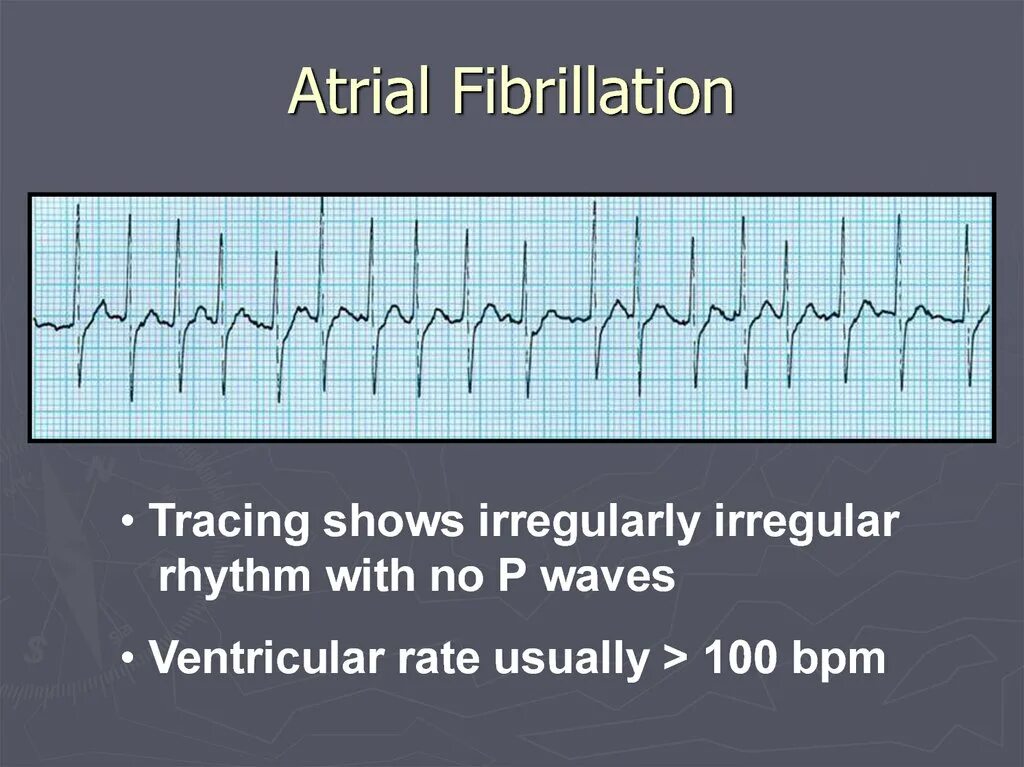 Atrial Fibrillation

• Tracing shows irregularly irregular rhythm with no P waves

• Ventricular rate usually > 100 bpm